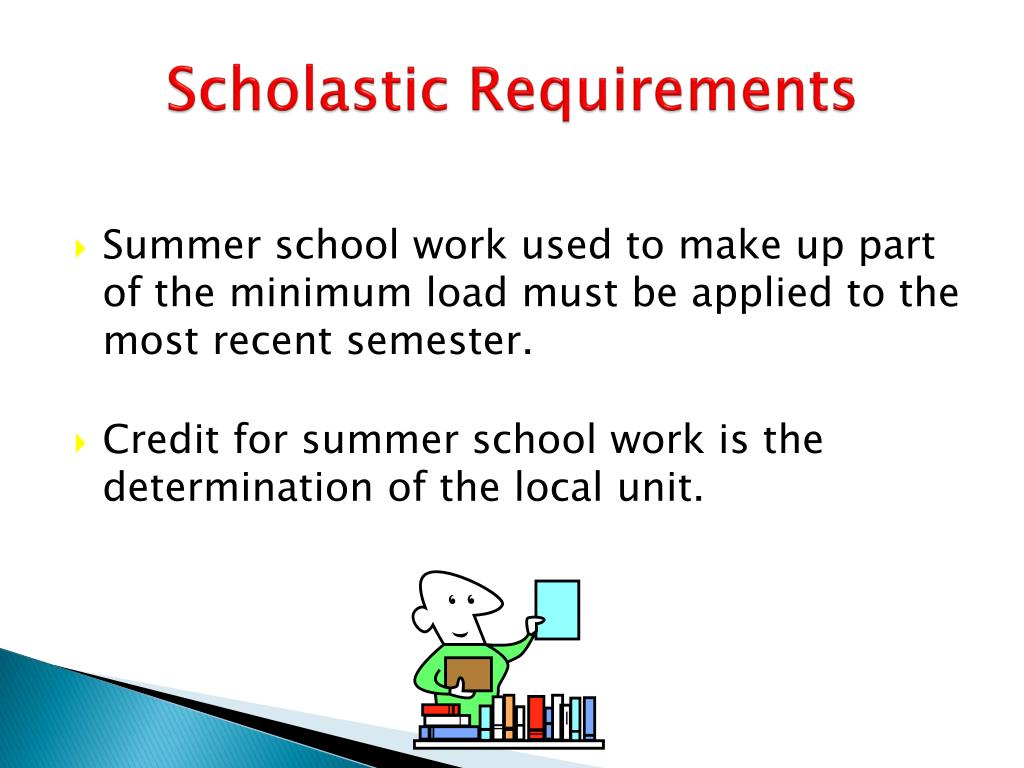 Scholastic Requirements

Summer school work used to make up part of the minimum load must be applied to the most recent semester.

Credit for summer school work is the determination of the local unit.